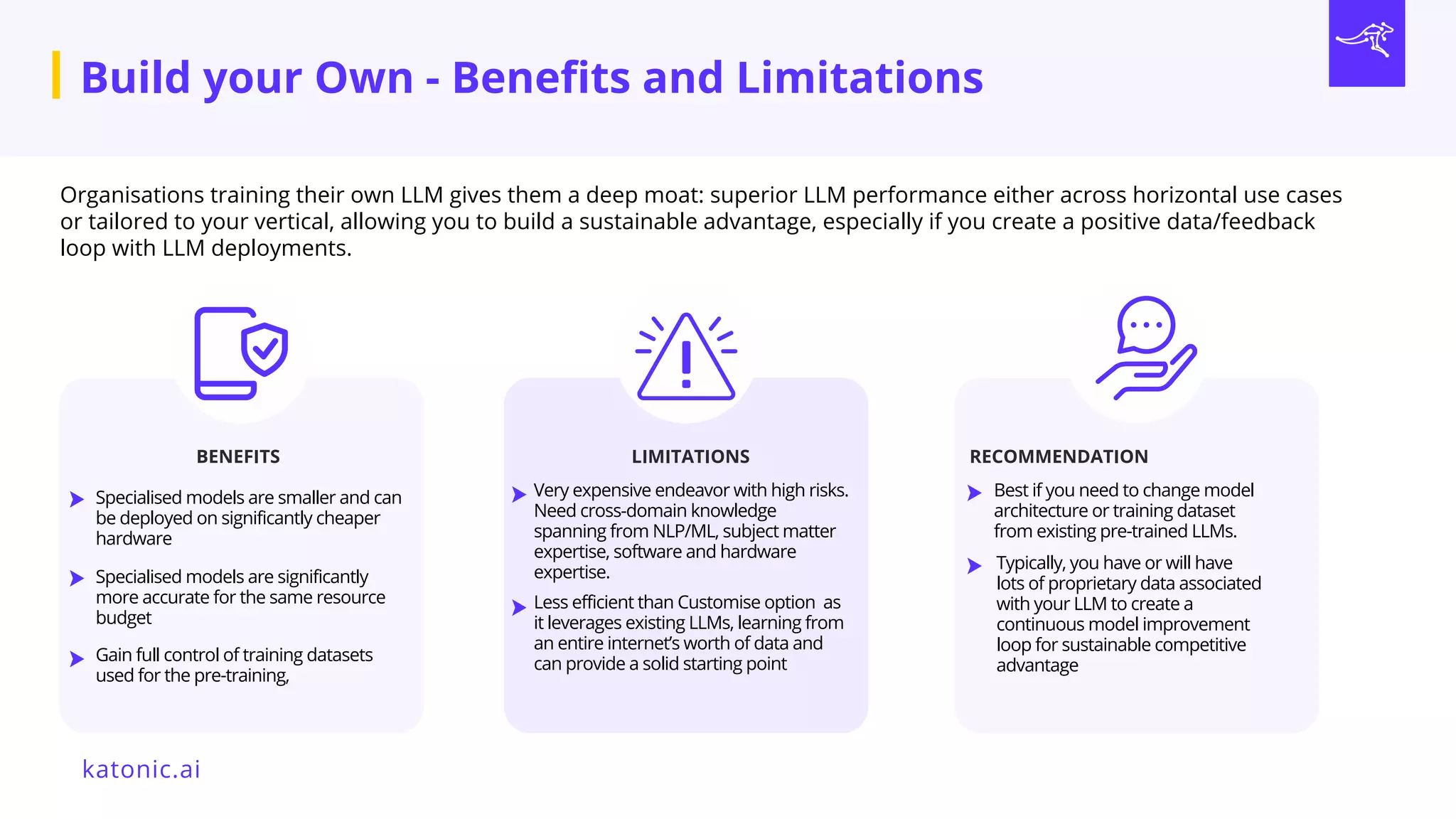 Build your Own - Benefits and Limitations

Organisations training their own LLM gives them a deep moat: superior LLM performance either across horizontal use cases or tailored to your vertical, allowing you to build a sustainable advantage, especially if you create a positive data/feedback loop with LLM deployments.

BENEFITS

Specialised models are smaller and can be deployed on significantly cheaper hardware

Specialised models are significantly more accurate for the same resource budget

Gain full control of training datasets used for the pre-training,

LIMITATIONS

Very expensive endeavor with high risks. Need cross-domain knowledge spanning from NLP/ML, subject matter expertise, software and hardware expertise.

Less efficient than Customise option as it leverages existing LLMs, learning from an entire internet's worth of data and can provide a solid starting point

RECOMMENDATION

Best if you need to change model architecture or training dataset from existing pre-trained LLMs.

Typically, you have or will have lots of proprietary data associated with your LLM to create a continuous model improvement loop for sustainable competitive advantage

katonic.ai